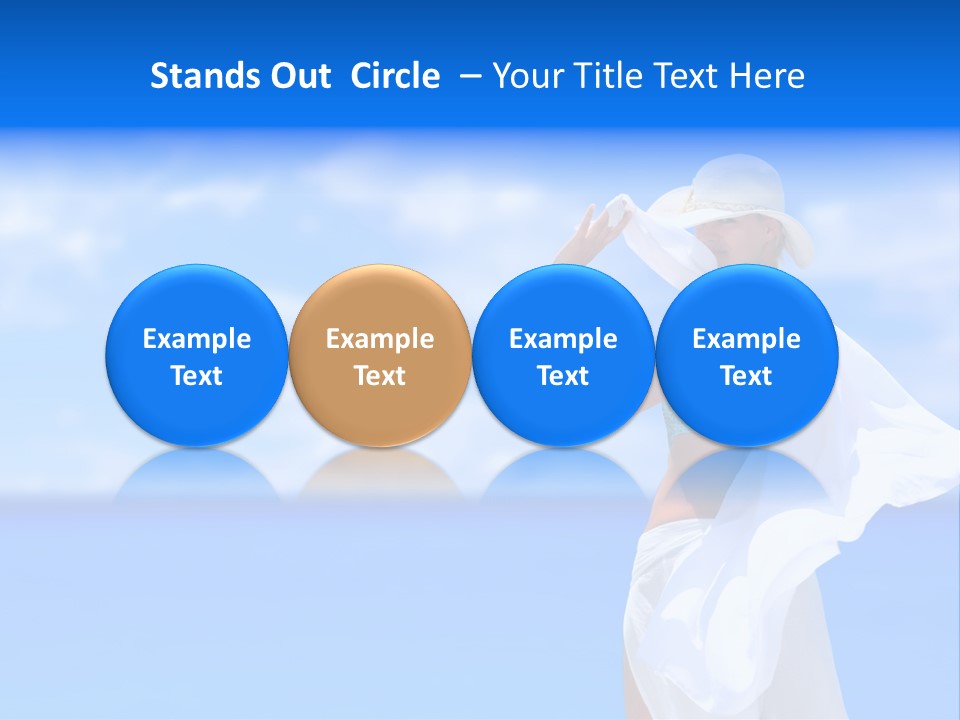 Stands Out Circle – Your Title Text Here

Example Text

Example Text

Example Text

Example Text